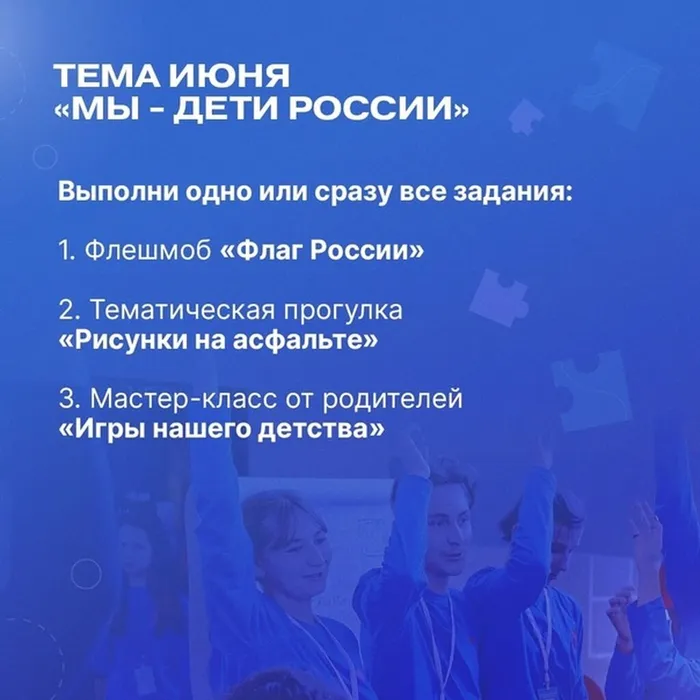 ТЕМА ИЮНЯ
«МЫ - ДЕТИ РОССИИ»

Выполни одно или сразу все задания:

1. Флешмоб «Флаг России»

2. Тематическая прогулка «Рисунки на асфальте»

3. Мастер-класс от родителей «Игры нашего детства»